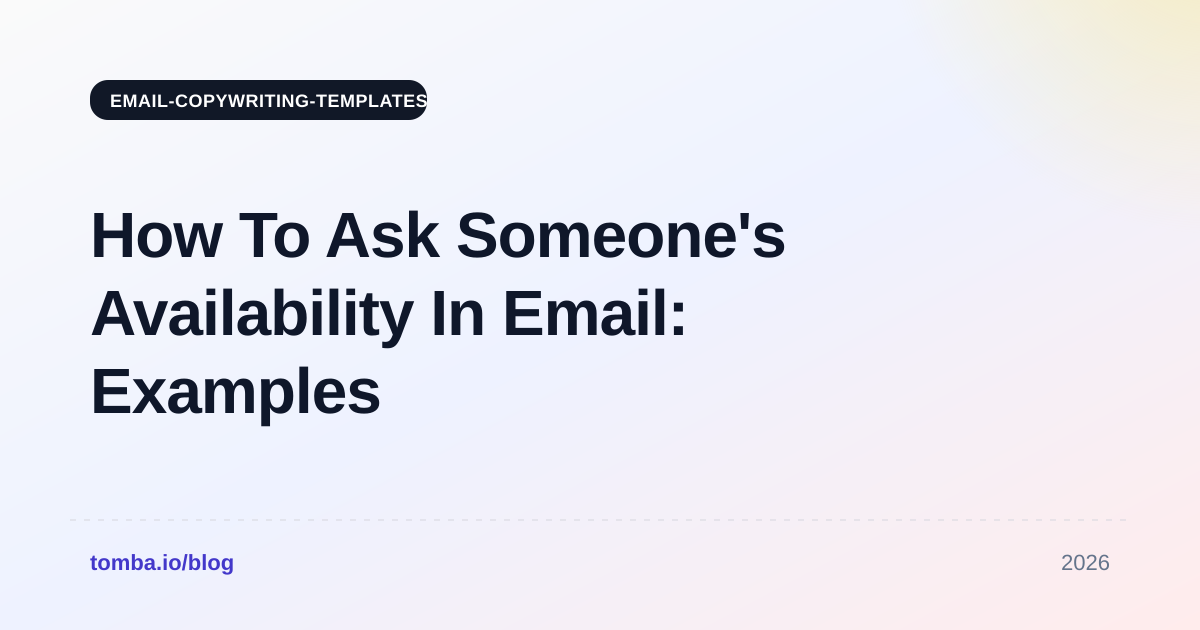 EMAIL-COPYWRITING-TEMPLATES

How To Ask Someone's Availability In Email: Examples

tomba.io/blog

2026